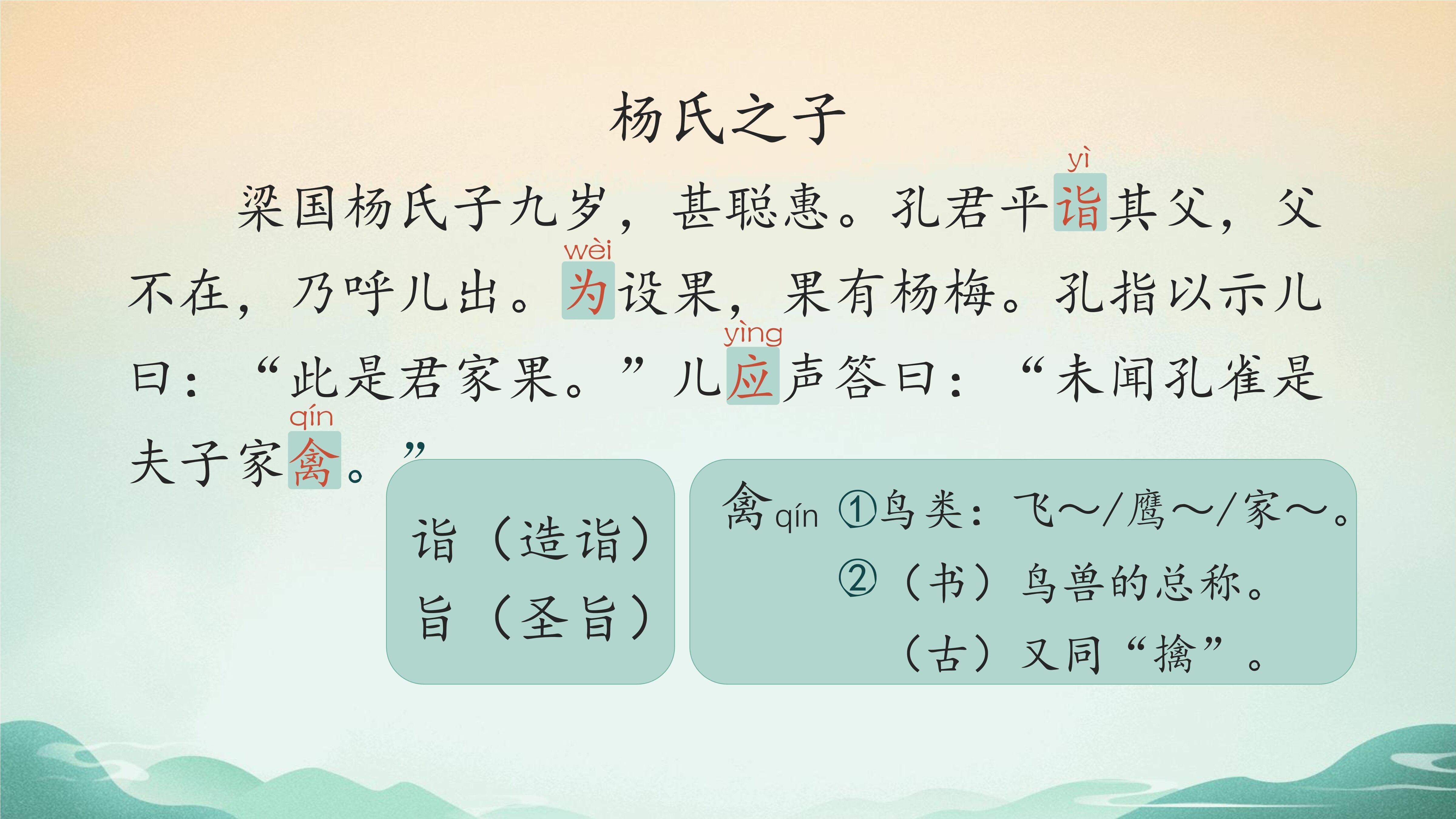 杨氏之子

梁国杨氏子九岁，甚聪惠。孔君平诣(yì)其父，父不在，乃呼儿出。为(wèi)设果，果有杨梅。孔指以示儿曰：“此是君家果。”儿应(yìng)声答曰：“未闻孔雀是夫子家禽(qín)。”

诣（造诣）
旨（圣旨）

禽 qín ①鸟类：飞～/鹰～/家～。
②（书）鸟兽的总称。
（古）又同“擒”。